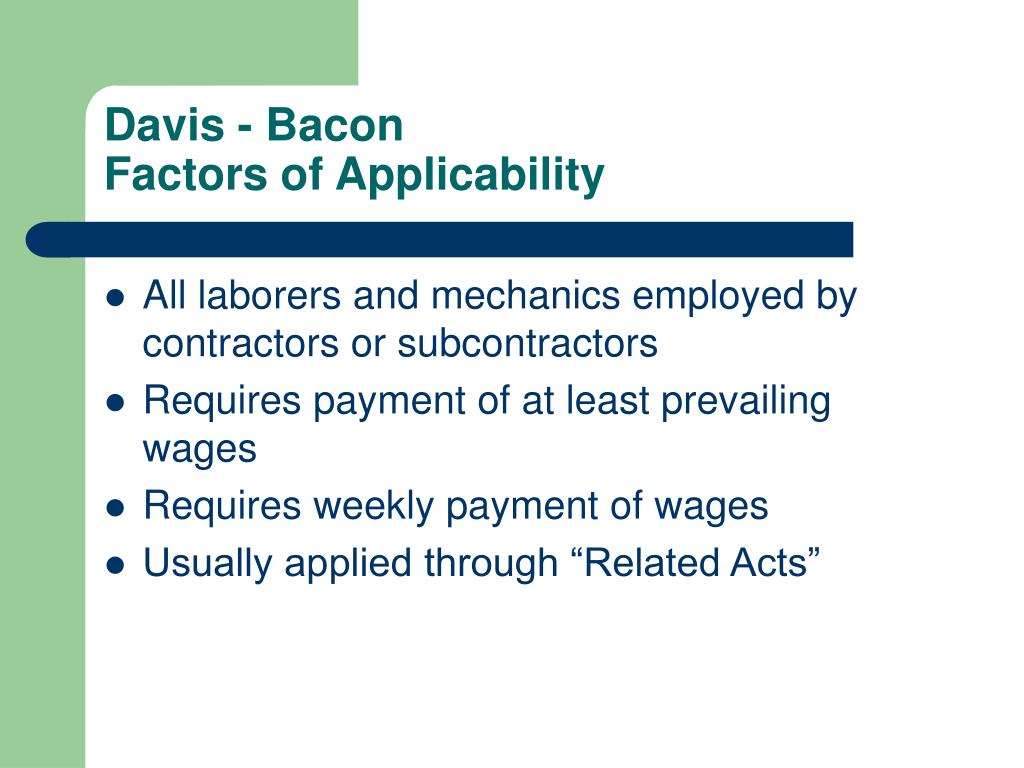 Davis - Bacon
Factors of Applicability

- All laborers and mechanics employed by contractors or subcontractors
- Requires payment of at least prevailing wages
- Requires weekly payment of wages
- Usually applied through “Related Acts”